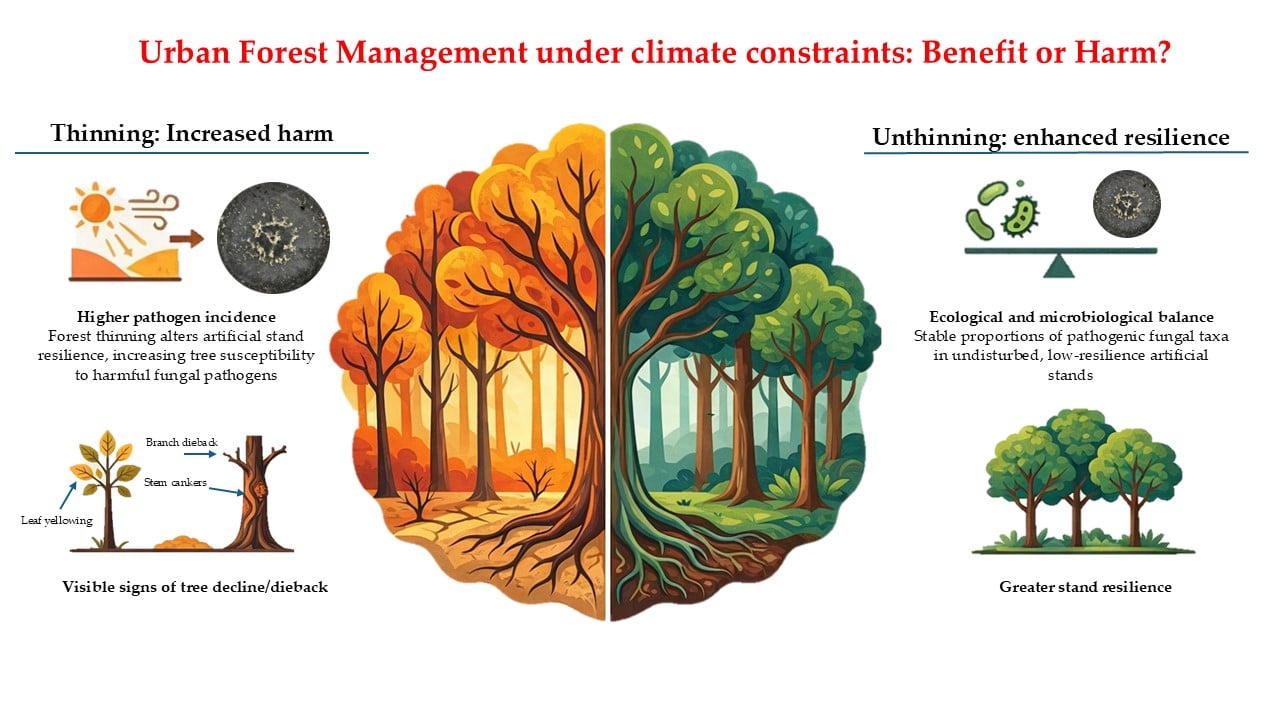 Urban Forest Management under climate constraints: Benefit or Harm?

Thinning: Increased harm

Higher pathogen incidence
Forest thinning alters artificial stand resilience, increasing tree susceptibility to harmful fungal pathogens

Branch dieback
Stem cankers
Leaf yellowing

Visible signs of tree decline/dieback

Unthinning: enhanced resilience

Ecological and microbiological balance
Stable proportions of pathogenic fungal taxa in undisturbed, low-resilience artificial stands

Greater stand resilience